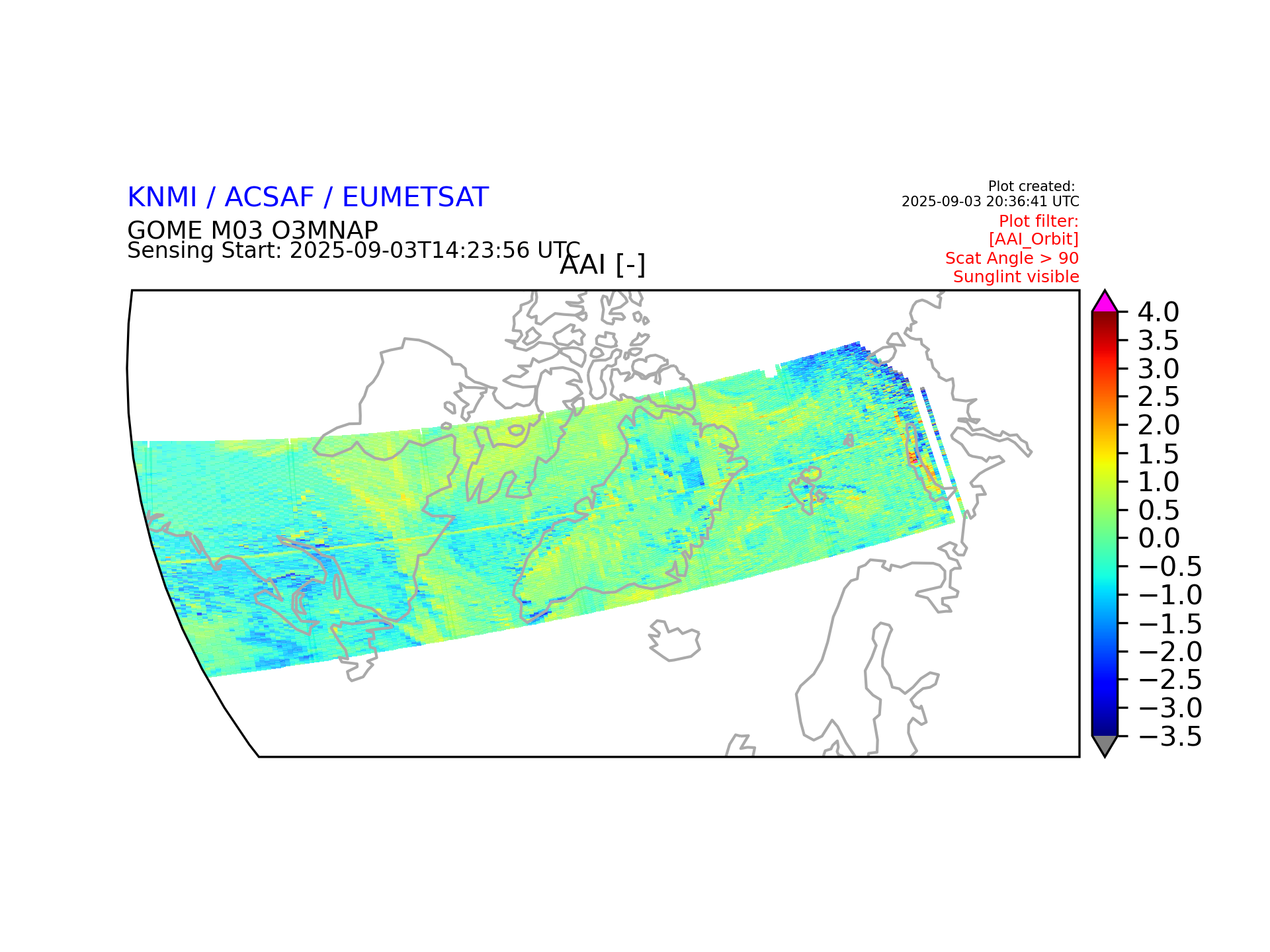 KNMI / ACSAF / EUMETSAT
GOME M03 O3MNAP
Sensing Start: 2025-09-03T14:23:56 UTC

Plot created:
2025-09-03 20:36:41 UTC
Plot filter:
[AAI_Orbit]
Scat Angle > 90
Sunglint visible

AAI [-]

4.0
3.5
3.0
2.5
2.0
1.5
1.0
0.5
0.0
−0.5
−1.0
−1.5
−2.0
−2.5
−3.0
−3.5